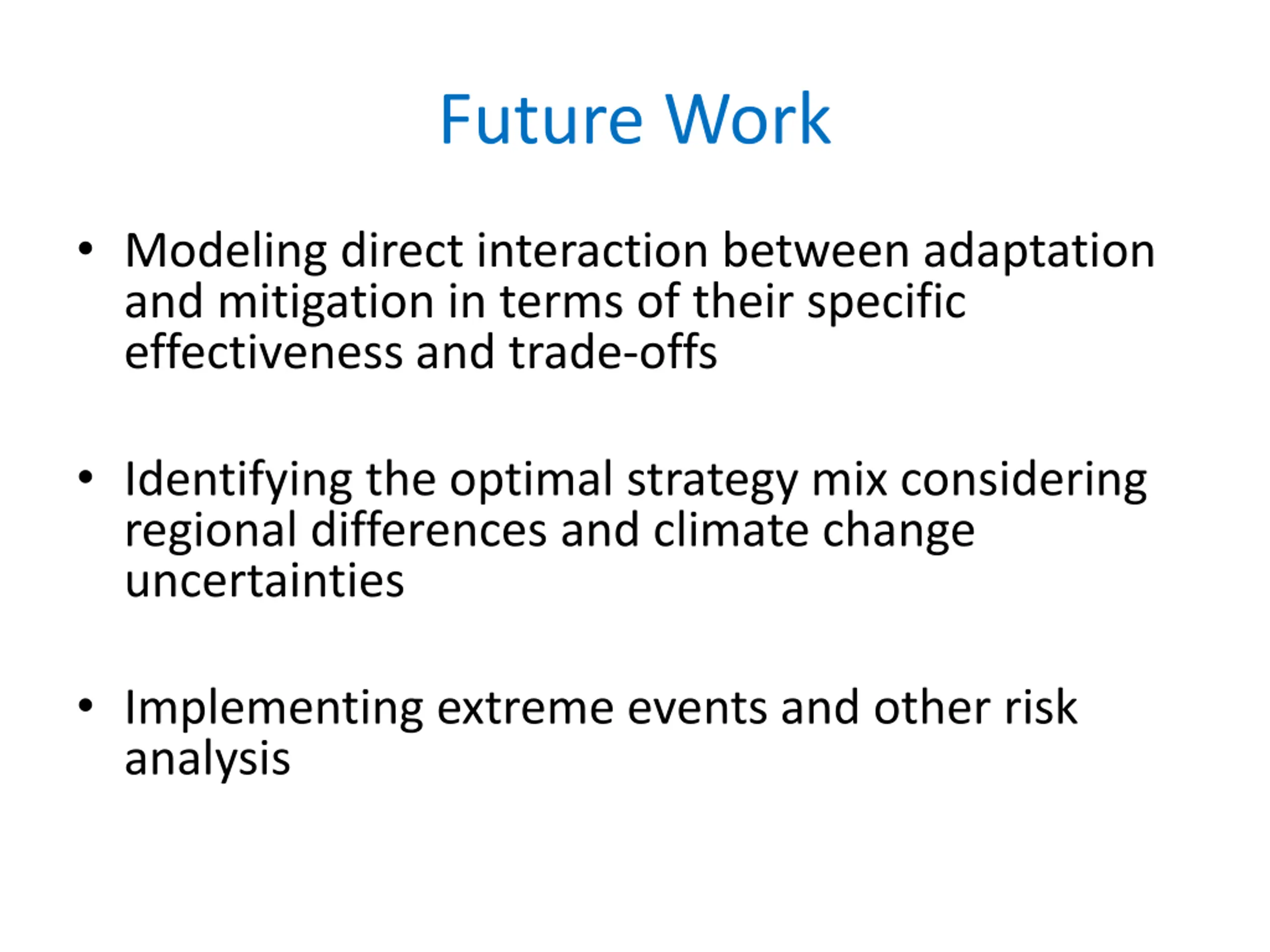 Future Work

• Modeling direct interaction between adaptation and mitigation in terms of their specific effectiveness and trade-offs

• Identifying the optimal strategy mix considering regional differences and climate change uncertainties

• Implementing extreme events and other risk analysis